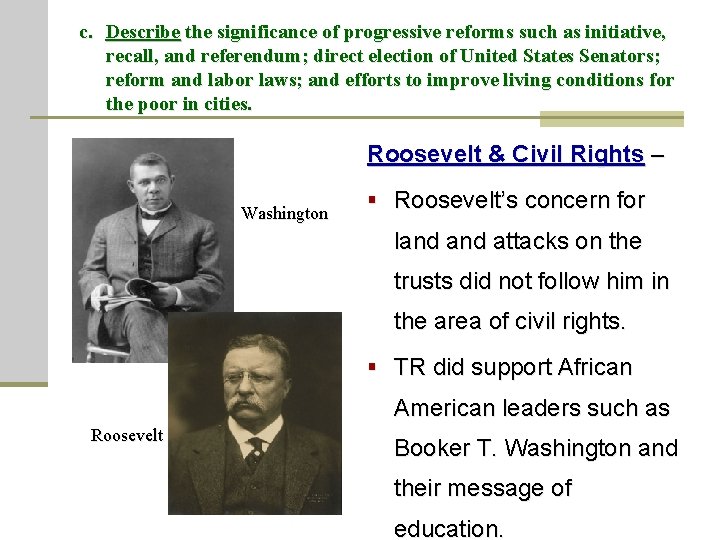 c. Describe the significance of progressive reforms such as initiative, recall, and referendum; direct election of United States Senators; reform and labor laws; and efforts to improve living conditions for the poor in cities.

Washington

Roosevelt

Roosevelt & Civil Rights –

▪ Roosevelt's concern for land and attacks on the trusts did not follow him in the area of civil rights.

▪ TR did support African American leaders such as Booker T. Washington and their message of education.